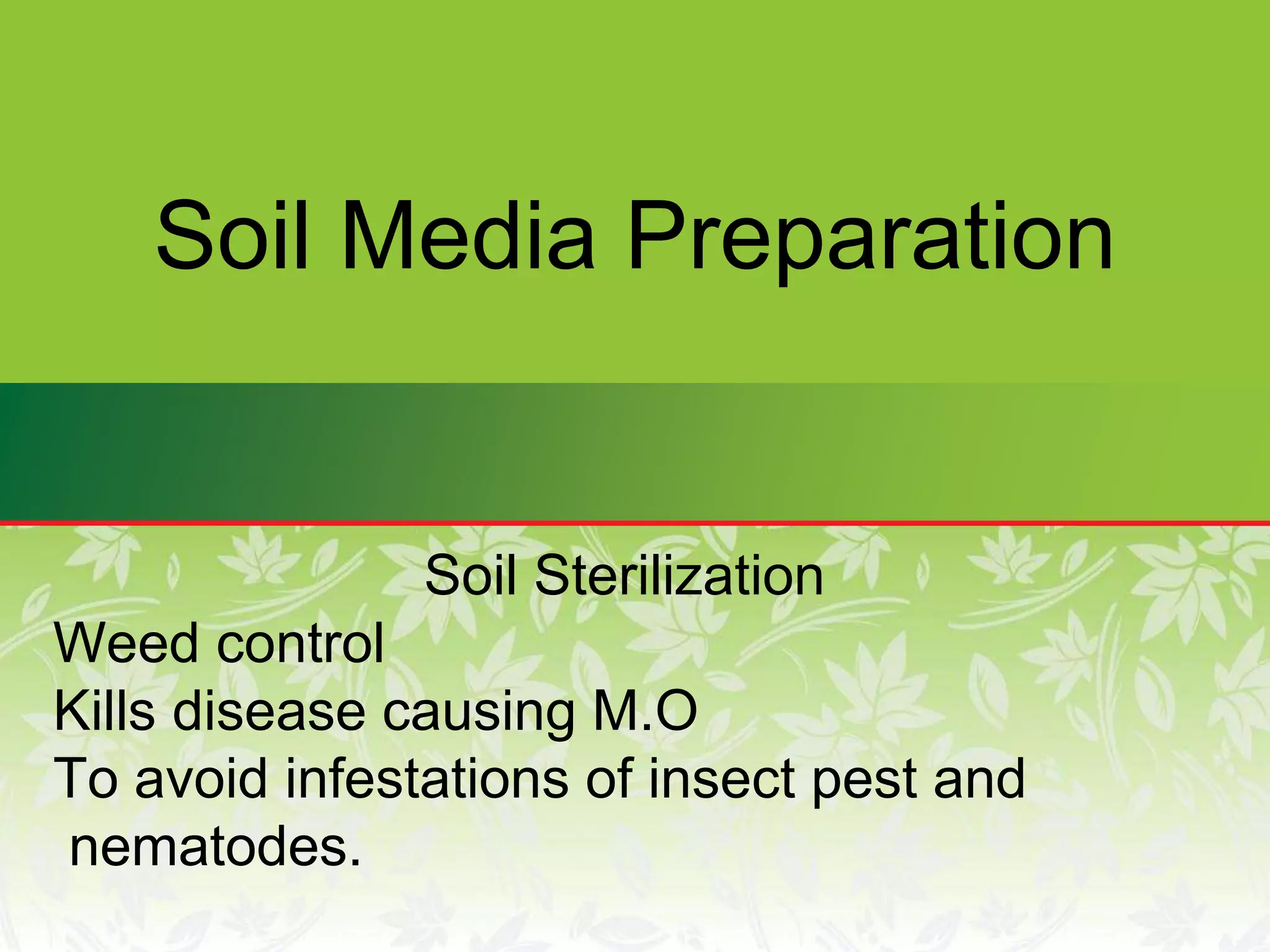 Soil Media Preparation

Soil Sterilization

Weed control
Kills disease causing M.O
To avoid infestations of insect pest and nematodes.